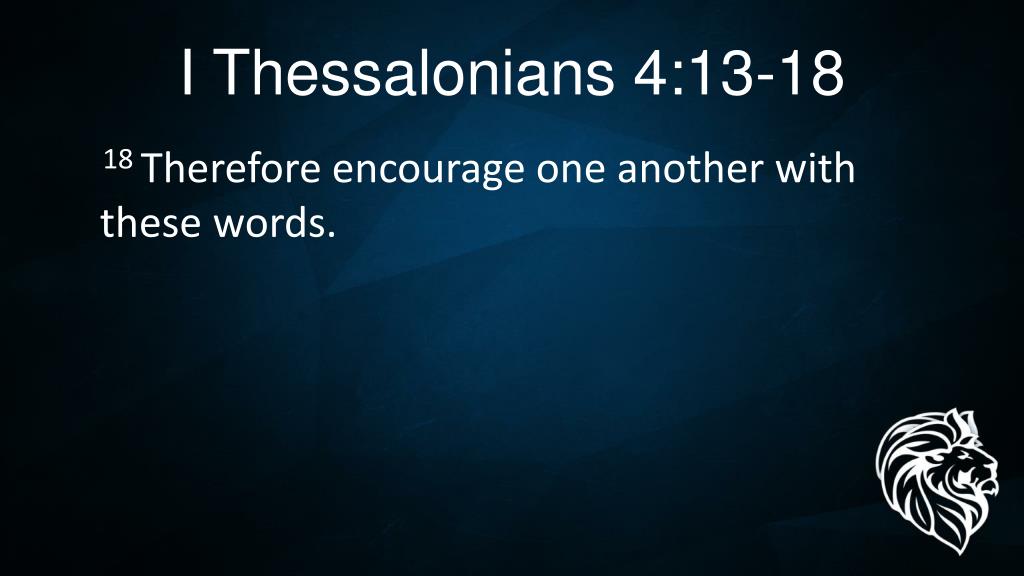 I Thessalonians 4:13-18

$^{18}$ Therefore encourage one another with these words.